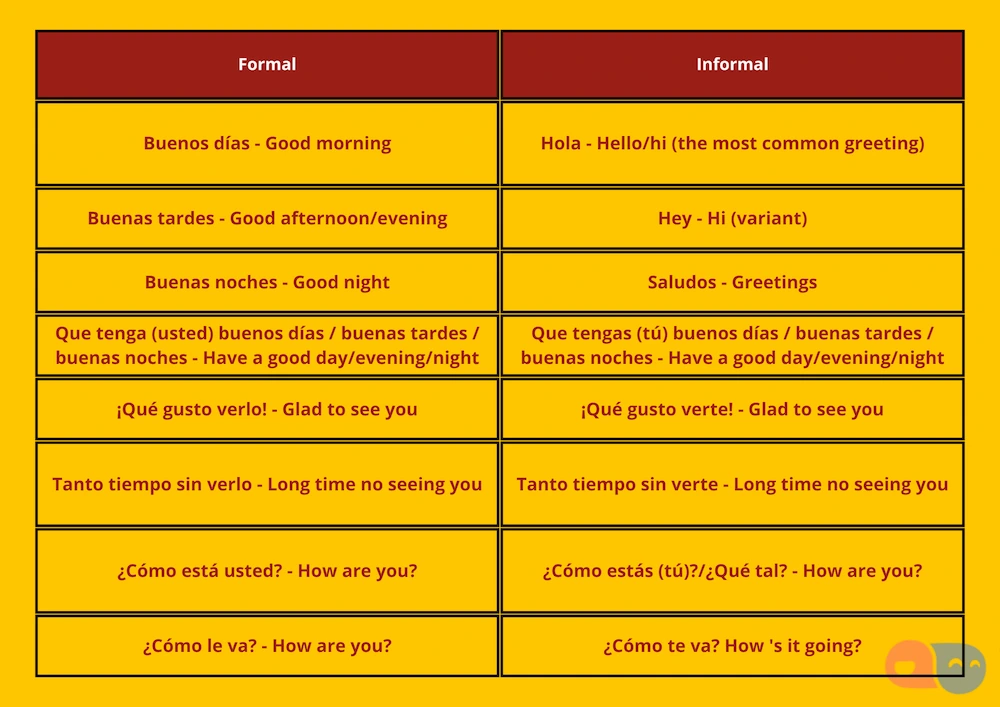 | Formal | Informal |
|---|---|
| Buenos días - Good morning | Hola - Hello/hi (the most common greeting) |
| Buenas tardes - Good afternoon/evening | Hey - Hi (variant) |
| Buenas noches - Good night | Saludos - Greetings |
| Que tenga (usted) buenos días / buenas tardes / buenas noches - Have a good day/evening/night | Que tengas (tú) buenos días / buenas tardes / buenas noches - Have a good day/evening/night |
| ¡Qué gusto verlo! - Glad to see you | ¡Qué gusto verte! - Glad to see you |
| Tanto tiempo sin verlo - Long time no seeing you | Tanto tiempo sin verte - Long time no seeing you |
| ¿Cómo está usted? - How are you? | ¿Cómo estás (tú)?/¿Qué tal? - How are you? |
| ¿Cómo le va? - How are you? | ¿Cómo te va? How 's it going? |